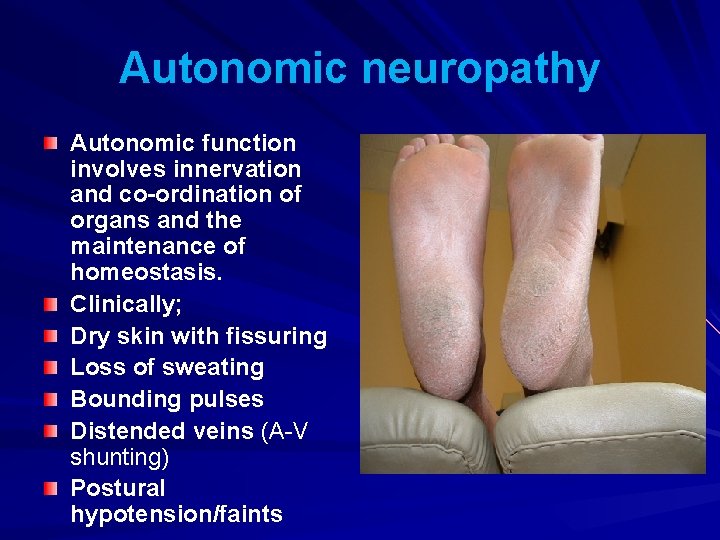 Autonomic neuropathy

Autonomic function involves innervation and co-ordination of organs and the maintenance of homeostasis.
Clinically;
Dry skin with fissuring
Loss of sweating
Bounding pulses
Distended veins (A-V shunting)
Postural hypotension/faints